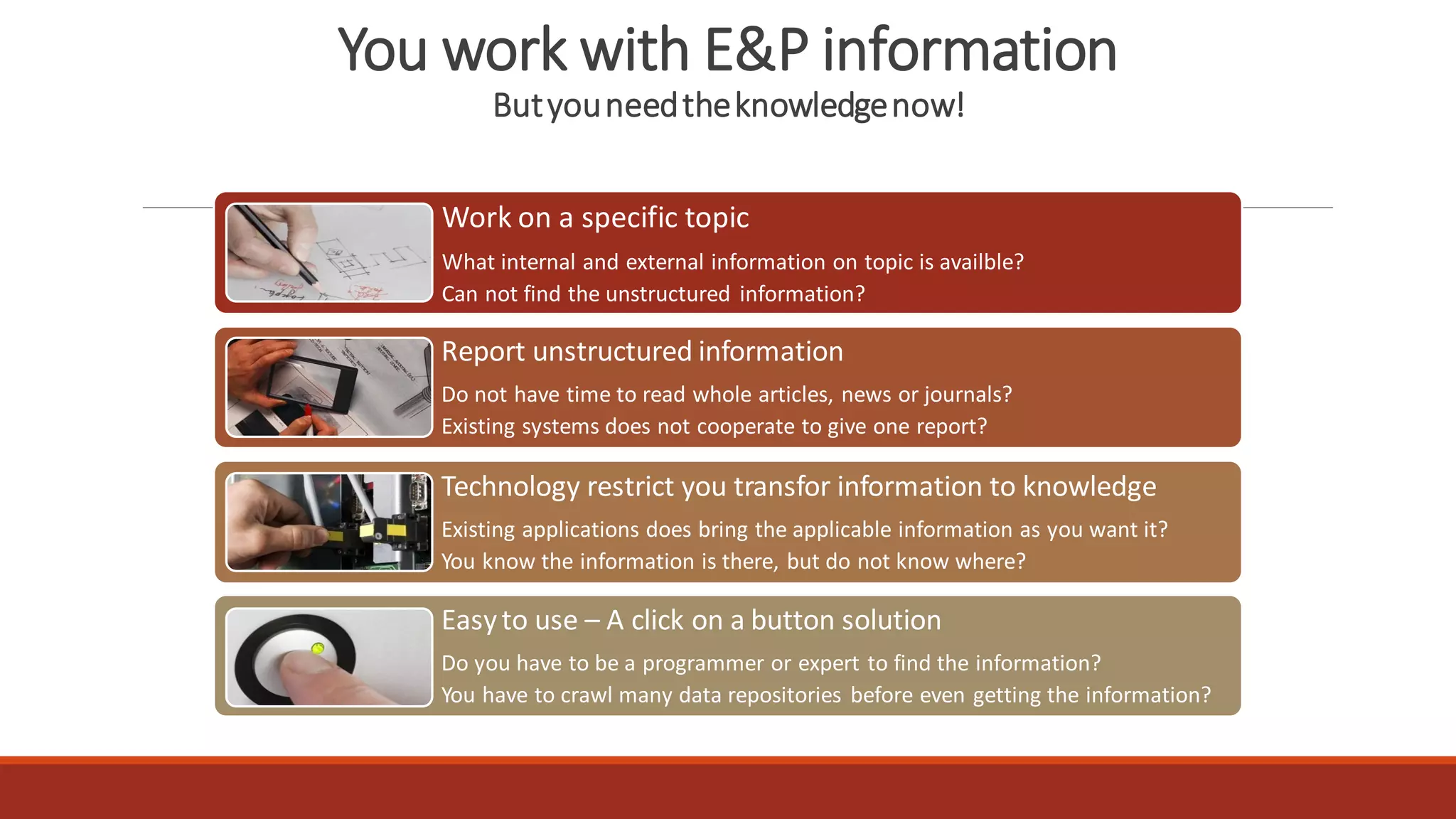 You work with E&P information

But you need the knowledge now!

Work on a specific topic

What internal and external information on topic is availble?
Can not find the unstructured information?

Report unstructured information

Do not have time to read whole articles, news or journals?
Existing systems does not cooperate to give one report?

Technology restrict you transfor information to knowledge

Existing applications does bring the applicable information as you want it?
You know the information is there, but do not know where?

Easy to use – A click on a button solution

Do you have to be a programmer or expert to find the information?
You have to crawl many data repositories before even getting the information?